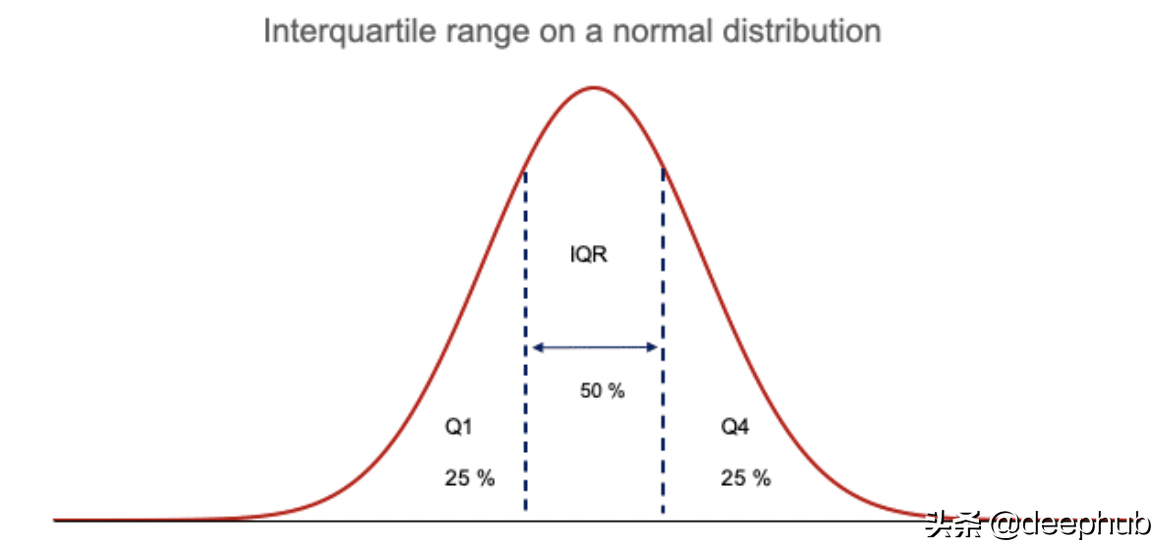 Interquartile range on a normal distribution

IQR

50 %

Q1

25 %

Q4

25 %

头条 @deephub